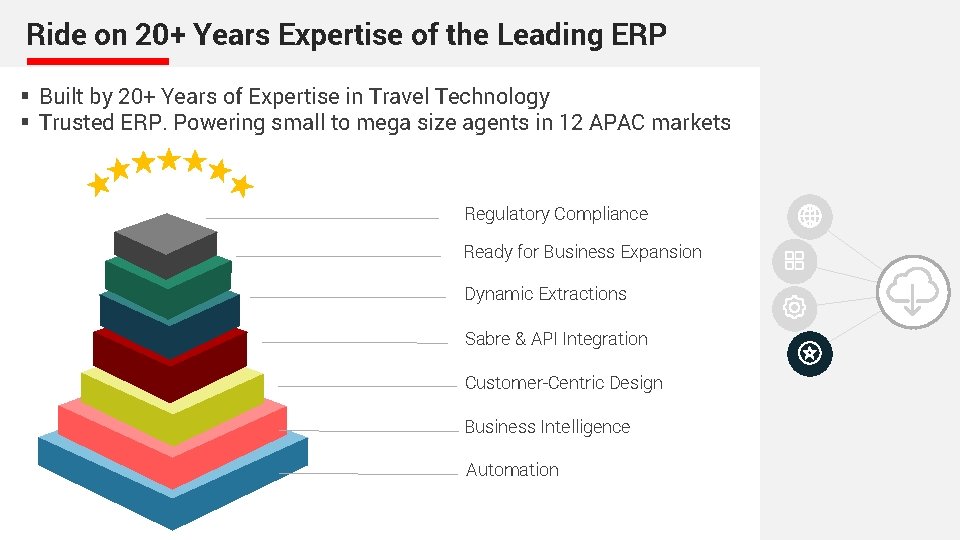 Ride on 20+ Years Expertise of the Leading ERP

▪ Built by 20+ Years of Expertise in Travel Technology
▪ Trusted ERP. Powering small to mega size agents in 12 APAC markets

Regulatory Compliance
Ready for Business Expansion
Dynamic Extractions
Sabre & API Integration
Customer-Centric Design
Business Intelligence
Automation